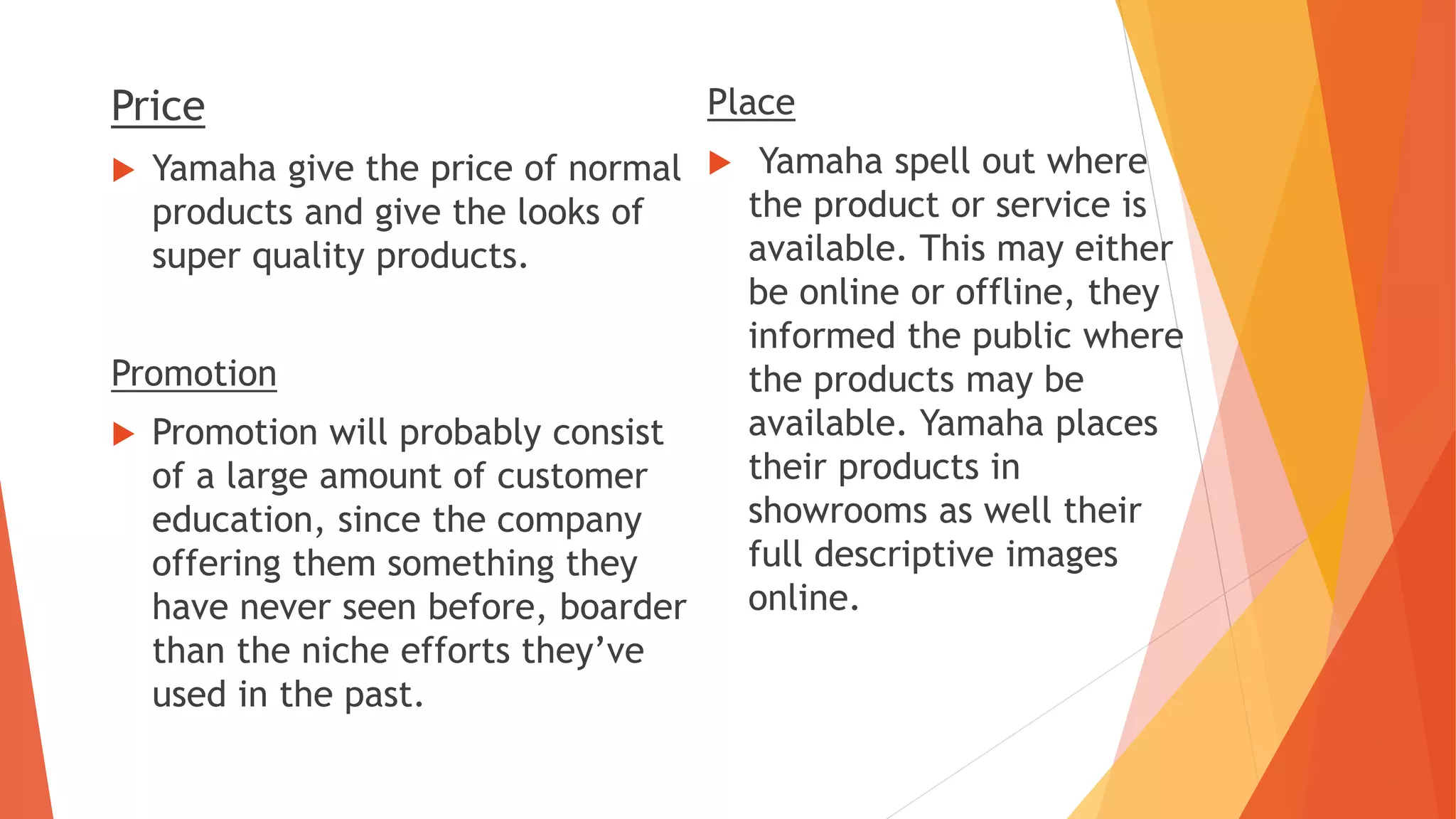 Price

Yamaha give the price of normal products and give the looks of super quality products.

Promotion

Promotion will probably consist of a large amount of customer education, since the company offering them something they have never seen before, boarder than the niche efforts they’ve used in the past.

Place

Yamaha spell out where the product or service is available. This may either be online or offline, they informed the public where the products may be available. Yamaha places their products in showrooms as well their full descriptive images online.